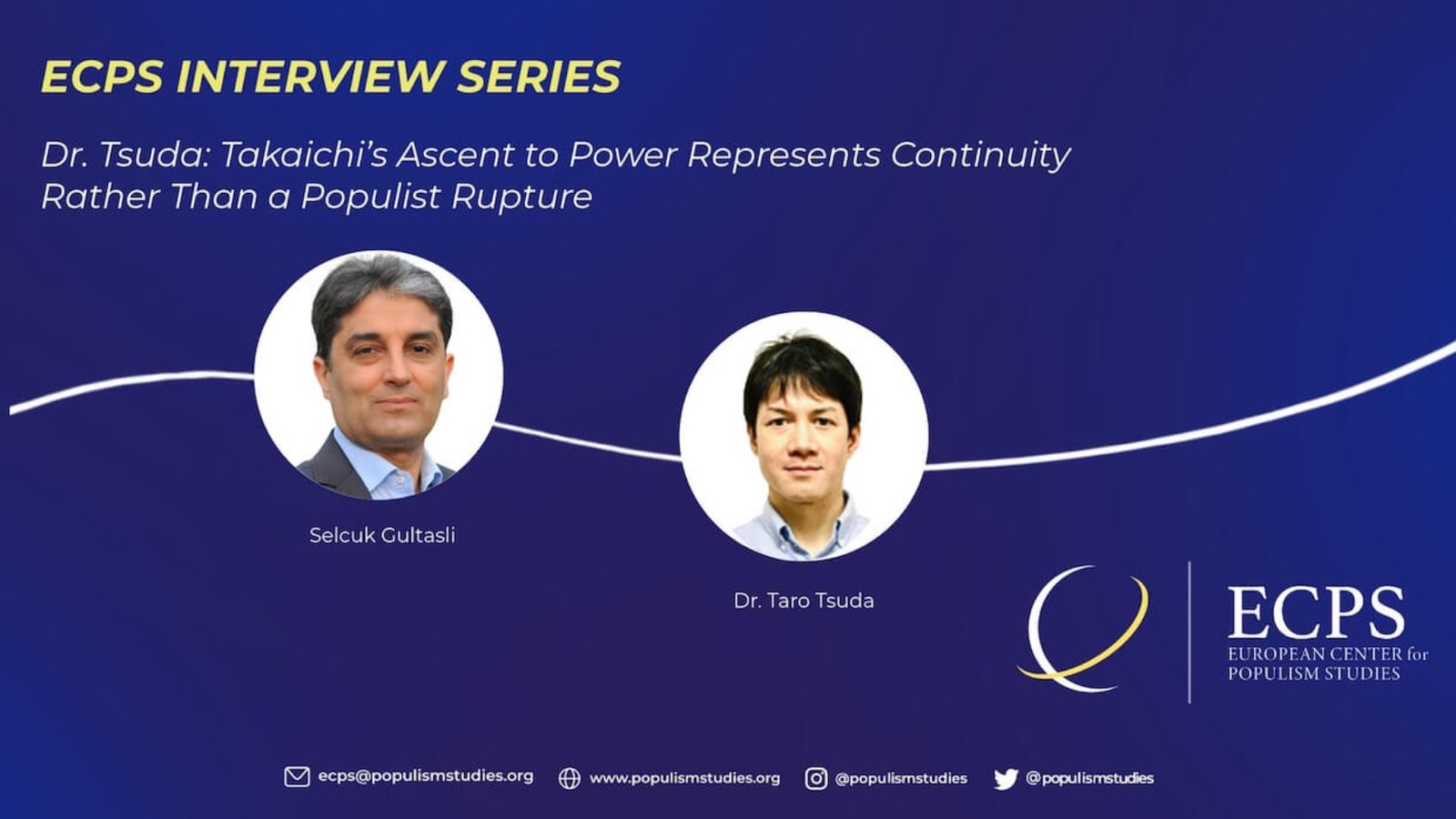 ECPS INTERVIEW SERIES

Dr. Tsuda: Takaichi's Ascent to Power Represents Continuity Rather Than a Populist Rupture

Selcuk Gultasli

Dr. Taro Tsuda

ECPS
EUROPEAN CENTER for POPULISM STUDIES

ecps@populismstudies.org www.populismstudies.org @populismstudies @populismstudies